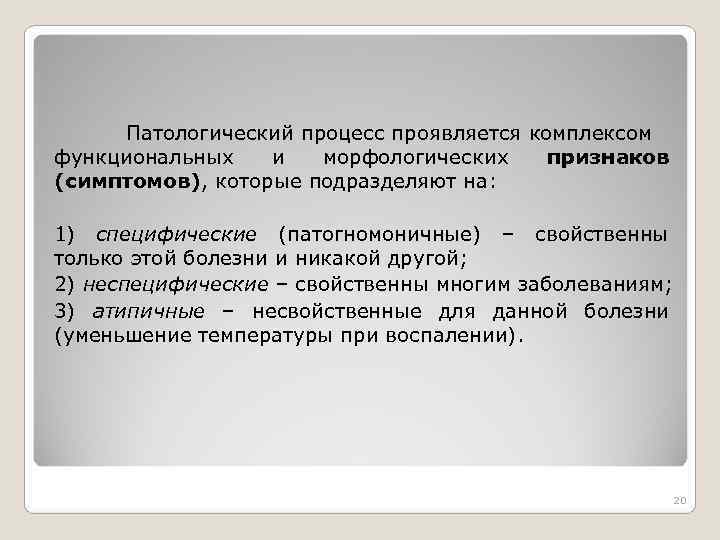 Патологический процесс проявляется комплексом функциональных и морфологических признаков (симптомов), которые подразделяют на:

1) специфические (патогномоничные) – свойственны только этой болезни и никакой другой;

2) неспецифические – свойственны многим заболеваниям;

3) атипичные – несвойственные для данной болезни (уменьшение температуры при воспалении).

20